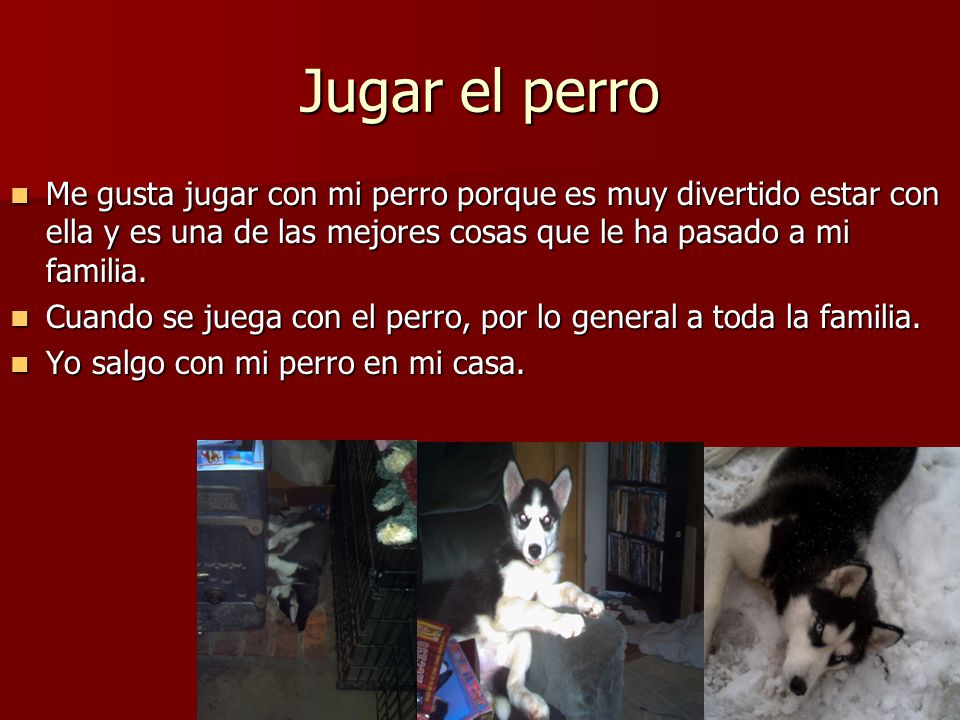 Jugar el perro

Me gusta jugar con mi perro porque es muy divertido estar con ella y es una de las mejores cosas que le ha pasado a mi familia.

Cuando se juega con el perro, por lo general a toda la familia.

Yo salgo con mi perro en mi casa.